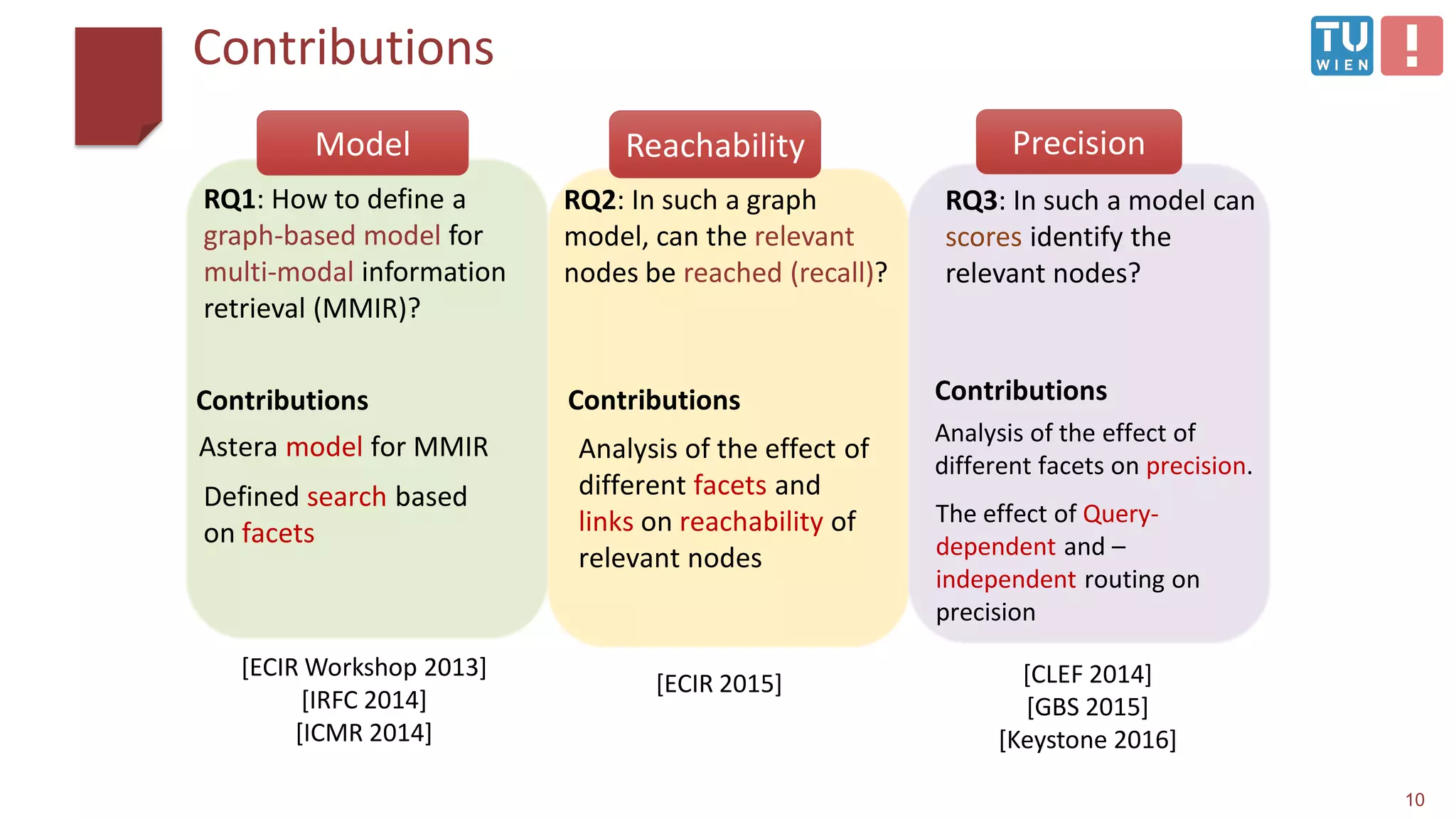 Contributions

TU WIEN

Model

RQ1: How to define a graph-based model for multi-modal information retrieval (MMIR)?

Contributions

Astera model for MMIR

Defined search based on facets

[ECIR Workshop 2013]
[IRFC 2014]
[ICMR 2014]

Reachability

RQ2: In such a graph model, can the relevant nodes be reached (recall)?

Contributions

Analysis of the effect of different facets and links on reachability of relevant nodes

[ECIR 2015]

Precision

RQ3: In such a model can scores identify the relevant nodes?

Contributions

Analysis of the effect of different facets on precision.

The effect of Query-dependent and –independent routing on precision

[CLEF 2014]
[GBS 2015]
[Keystone 2016]

10